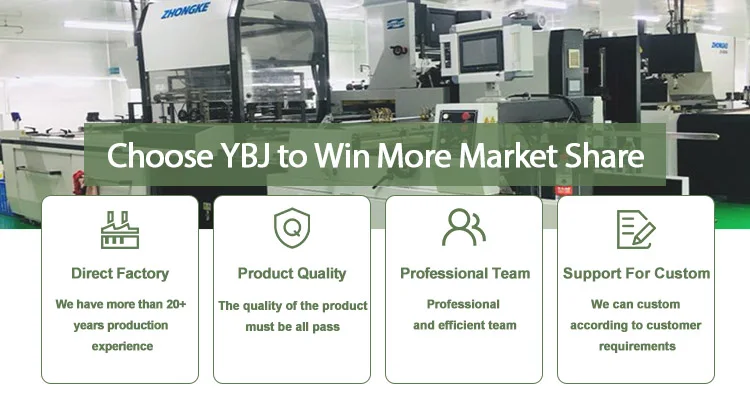 ZHONGKE

ZHONGKE

Choose YBJ to Win More Market Share

Direct Factory

We have more than 20+ years production experience

Product Quality

The quality of the product must be all pass

Professional Team

Professional and efficient team

Support For Custom

We can custom according to customer requirements